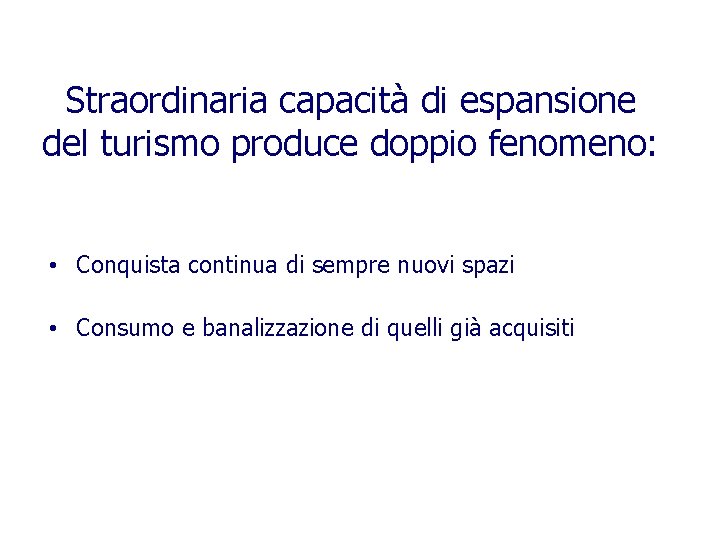 Straordinaria capacità di espansione del turismo produce doppio fenomeno:

• Conquista continua di sempre nuovi spazi

• Consumo e banalizzazione di quelli già acquisiti